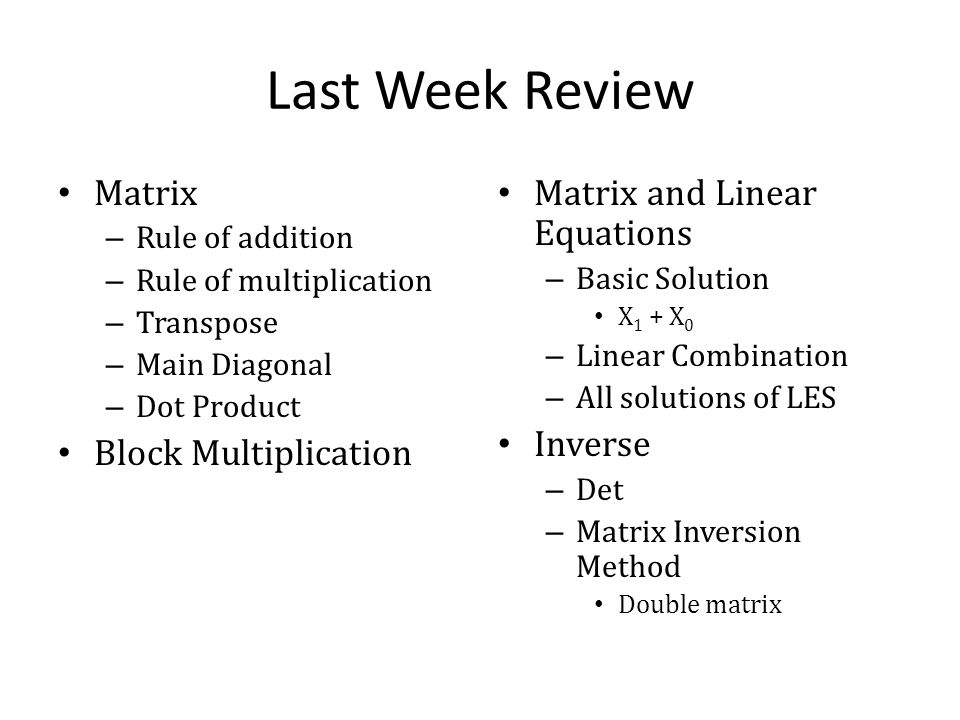 Last Week Review

• Matrix
  – Rule of addition
  – Rule of multiplication
  – Transpose
  – Main Diagonal
  – Dot Product
• Block Multiplication

• Matrix and Linear Equations
  – Basic Solution
    • $X_1 + X_0$
  – Linear Combination
  – All solutions of LES
• Inverse
  – Det
  – Matrix Inversion Method
    • Double matrix